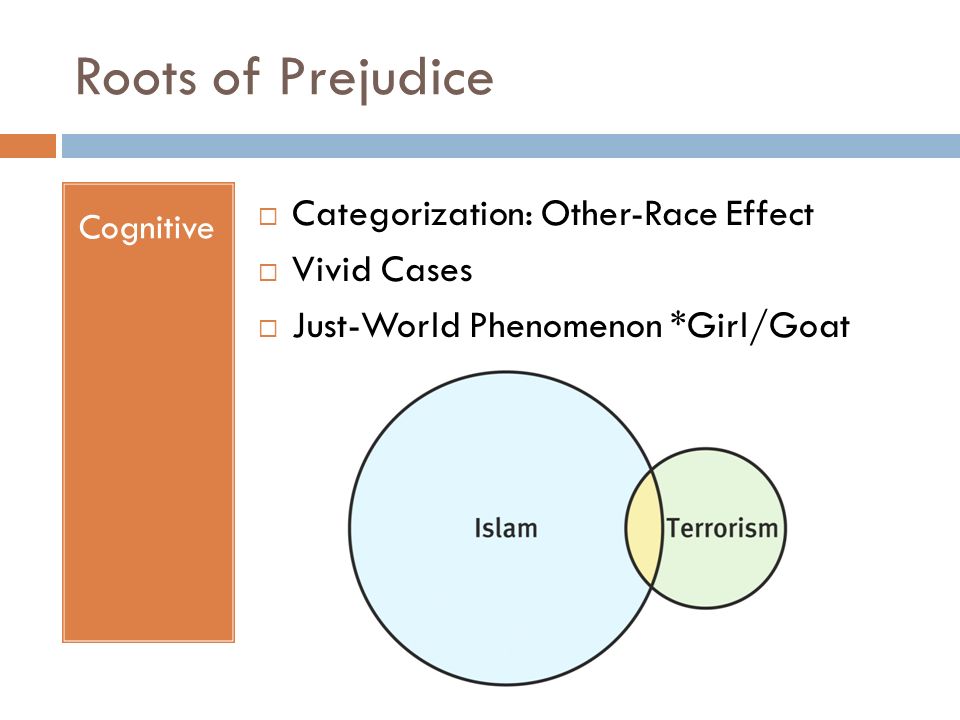 Roots of Prejudice

Cognitive

□ Categorization: Other-Race Effect
□ Vivid Cases
□ Just-World Phenomenon *Girl/Goat

Islam

Terrorism